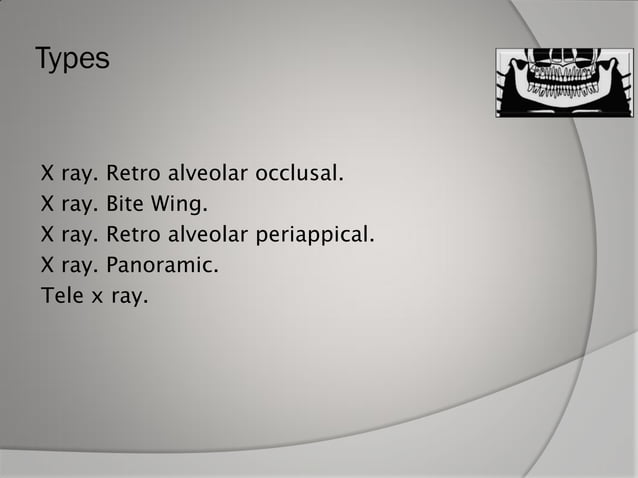 Types

X ray. Retro alveolar occlusal.
X ray. Bite Wing.
X ray. Retro alveolar periappical.
X ray. Panoramic.
Tele x ray.